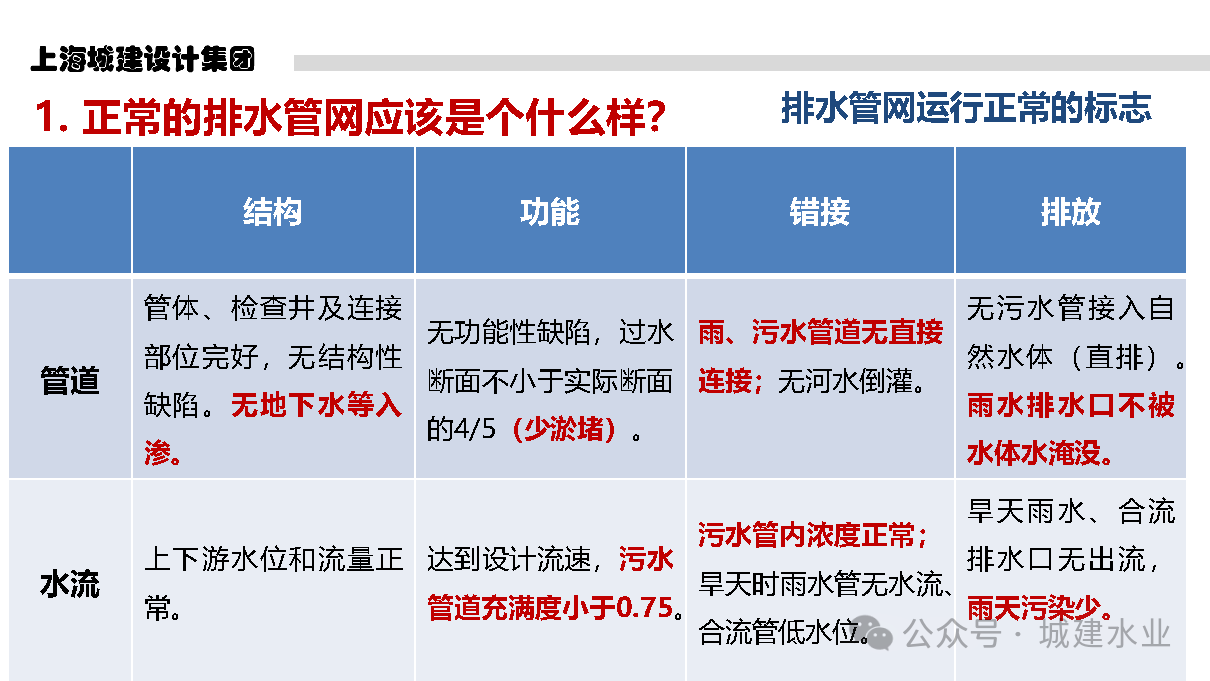 上海城建设计集团

1. 正常的排水管网应该是个什么样?

排水管网运行正常的标志

| | 结构 | 功能 | 错接 | 排放 |
|---|---|---|---|---|
| 管道 | 管体、检查井及连接部位完好，无结构性缺陷。无地下水等入渗。 | 无功能性缺陷，过水断面不小于实际断面的4/5（少淤堵）。 | 雨、污水管道无直接连接；无河水倒灌。 | 无污水管接入自然水体（直排）。雨水排水口不被水体水淹没。 |
| 水流 | 上下游水位和流量正常。 | 达到设计流速，污水管道充满度小于0.75。 | 污水管内浓度正常；旱天时雨水管无水流、合流管低水位。 | 旱天雨水、合流排水口无出流，雨天污染少。 |

公众号 · 城建水业